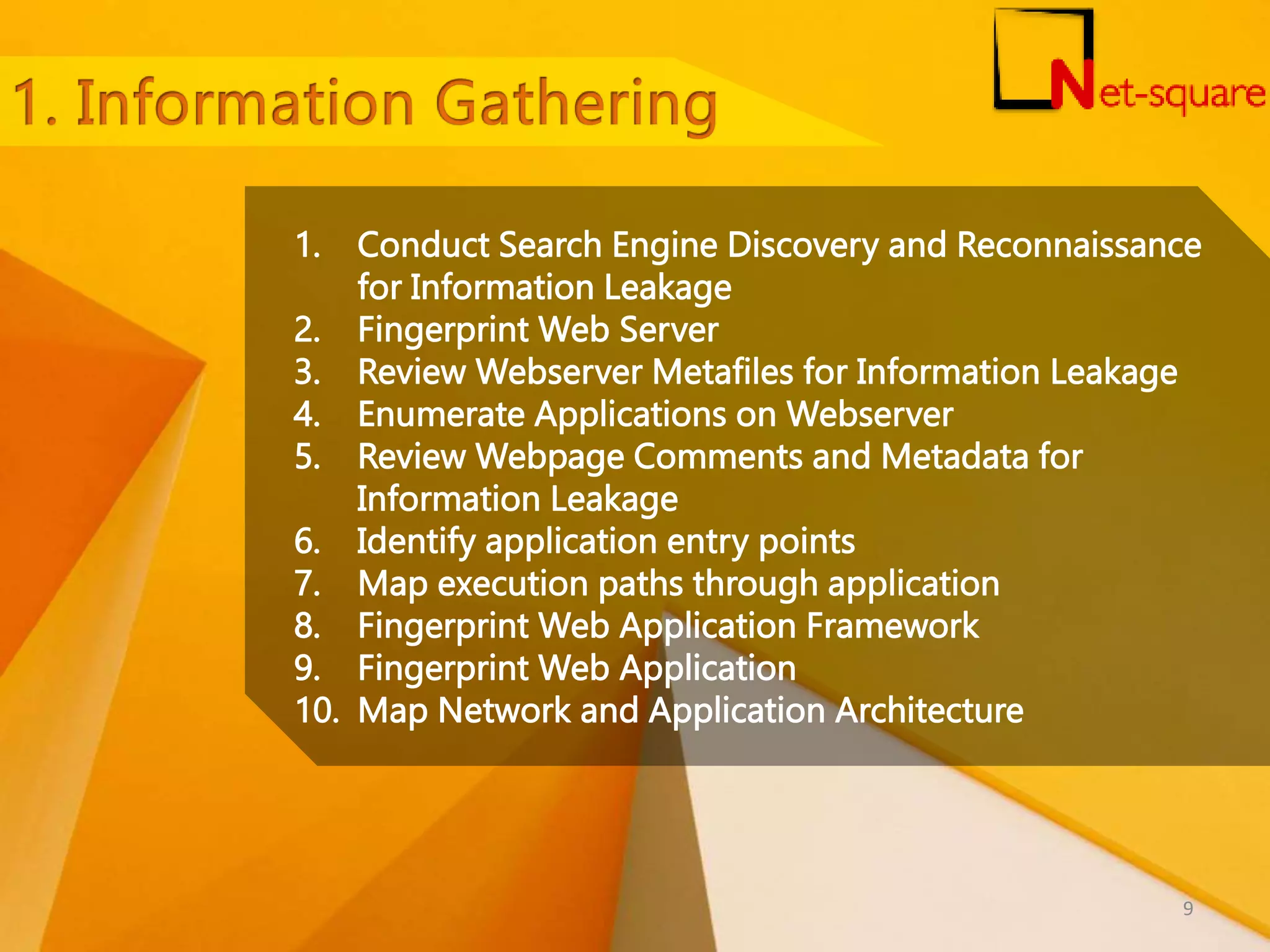 1. Information Gathering

Net-square

1. Conduct Search Engine Discovery and Reconnaissance for Information Leakage
2. Fingerprint Web Server
3. Review Webserver Metafiles for Information Leakage
4. Enumerate Applications on Webserver
5. Review Webpage Comments and Metadata for Information Leakage
6. Identify application entry points
7. Map execution paths through application
8. Fingerprint Web Application Framework
9. Fingerprint Web Application
10. Map Network and Application Architecture

9